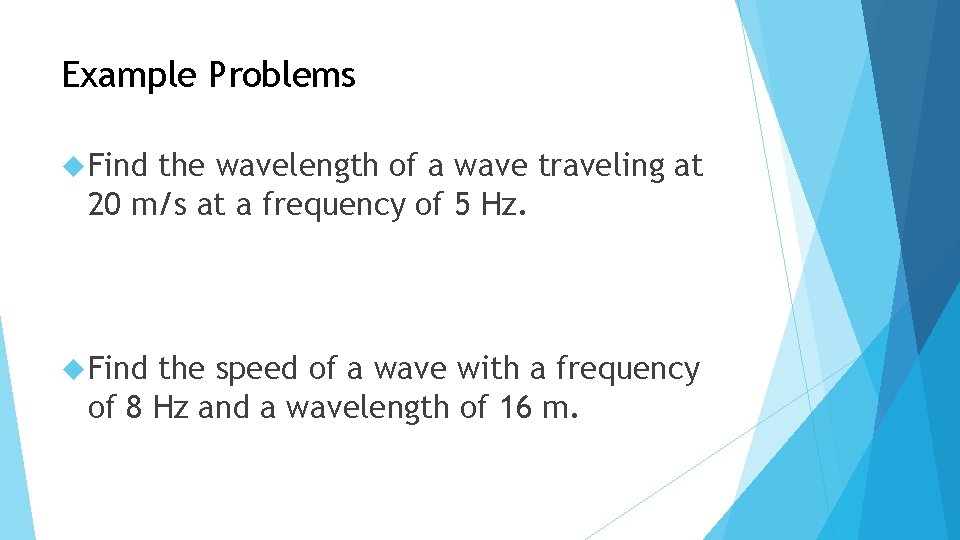 Example Problems

Find the wavelength of a wave traveling at 20 m/s at a frequency of 5 Hz.

Find the speed of a wave with a frequency of 8 Hz and a wavelength of 16 m.